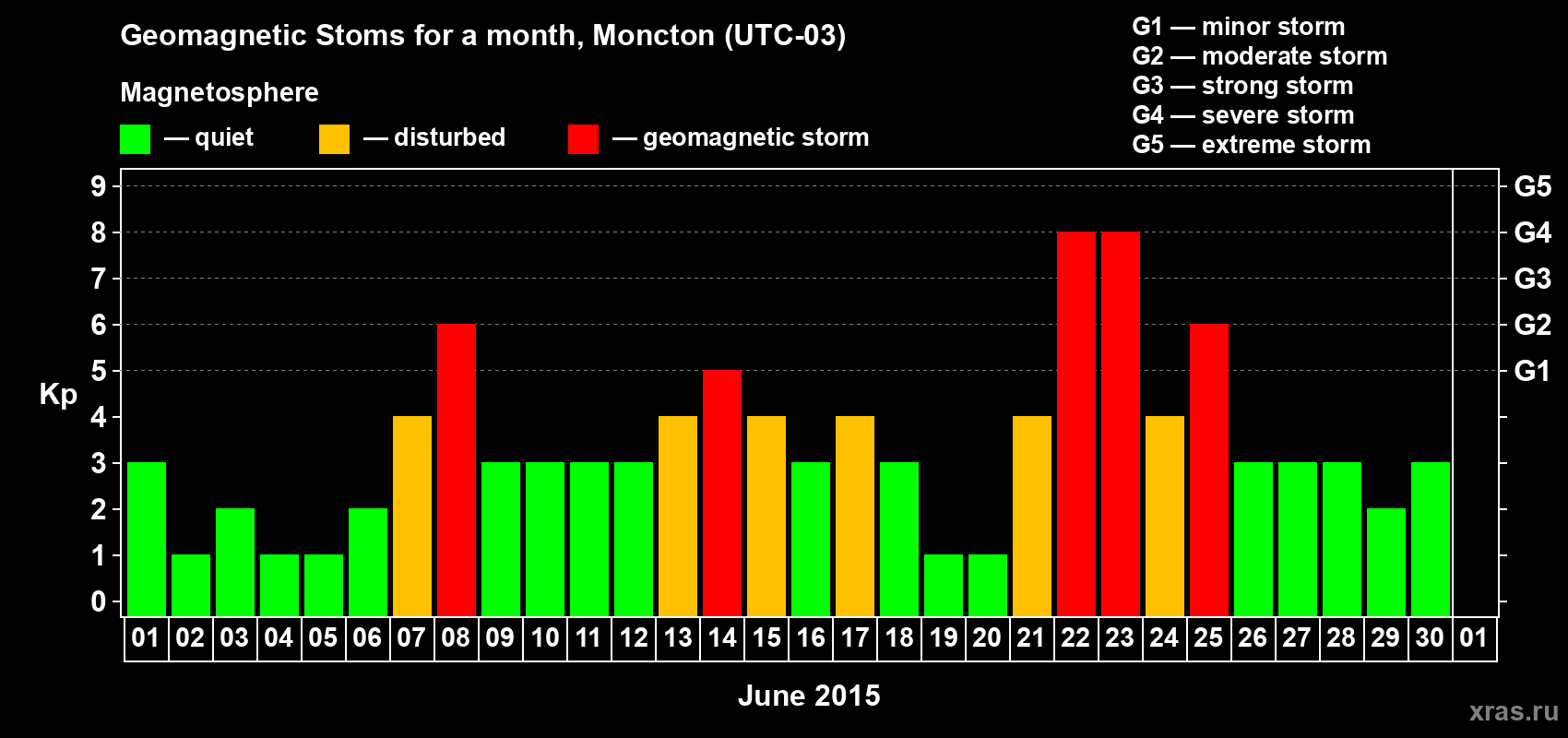 Geomagnetic Stoms for a month, Moncton (UTC-03)

Magnetosphere

— quiet — disturbed — geomagnetic storm

G1 — minor storm
G2 — moderate storm
G3 — strong storm
G4 — severe storm
G5 — extreme storm

Kp

9
8
7
6
5
4
3
2
1
0

G5
G4
G3
G2
G1

01 02 03 04 05 06 07 08 09 10 11 12 13 14 15 16 17 18 19 20 21 22 23 24 25 26 27 28 29 30 01

June 2015

xras.ru